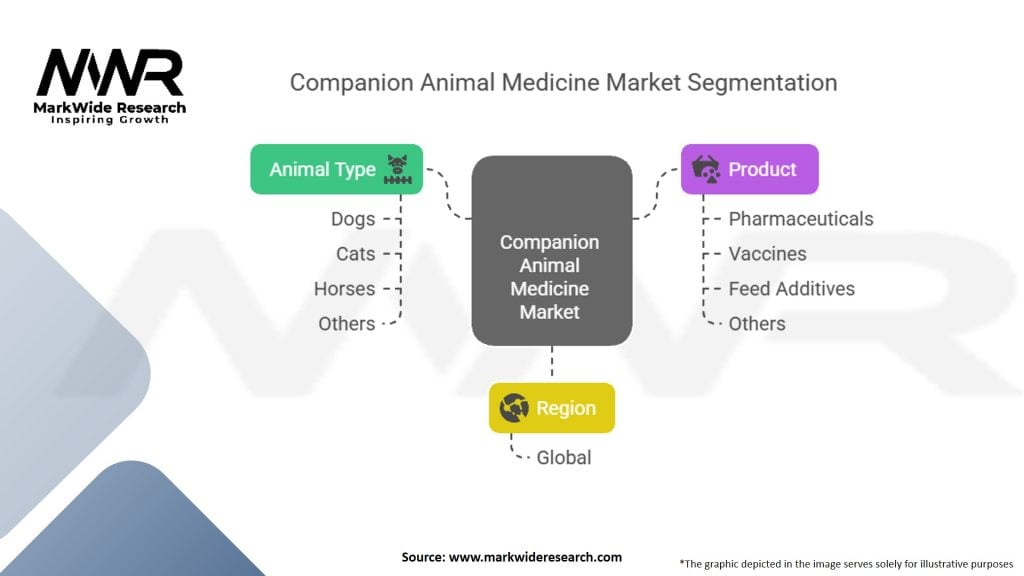 MWR
MarkWide Research
Inspiring Growth

Companion Animal Medicine Market Segmentation

Animal Type
Dogs
Cats
Horses
Others

Companion Animal Medicine Market

Product
Pharmaceuticals
Vaccines
Feed Additives
Others

Region
Global

Source: www.markwideresearch.com

*The graphic depicted in the image serves solely for illustrative purposes